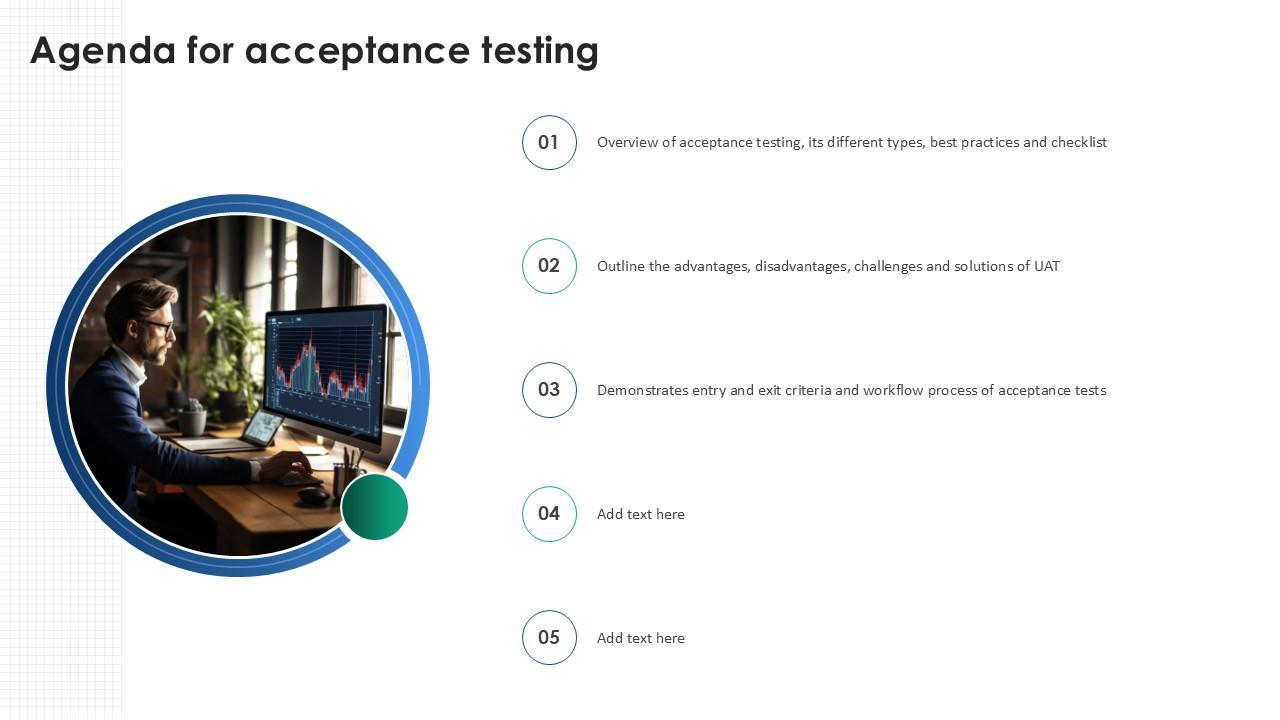 Agenda for acceptance testing

01 Overview of acceptance testing, its different types, best practices and checklist

02 Outline the advantages, disadvantages, challenges and solutions of UAT

03 Demonstrates entry and exit criteria and workflow process of acceptance tests

04 Add text here

05 Add text here